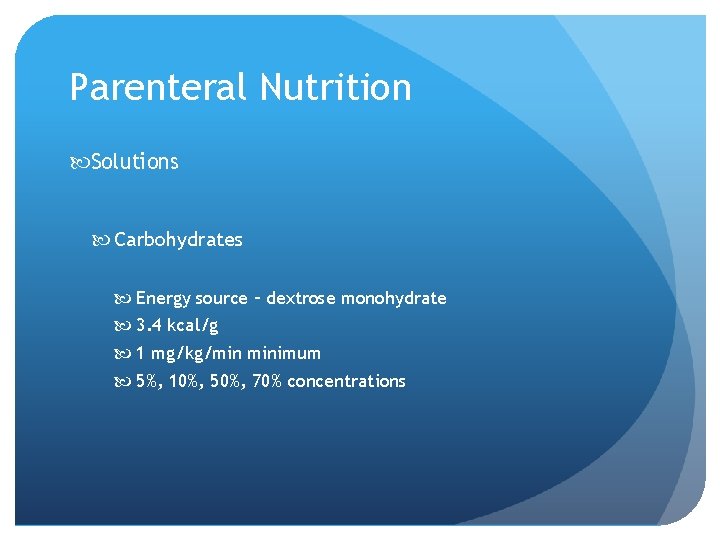 Parenteral Nutrition

Solutions

Carbohydrates

Energy source – dextrose monohydrate
3.4 kcal/g
1 mg/kg/min minimum
5%, 10%, 50%, 70% concentrations